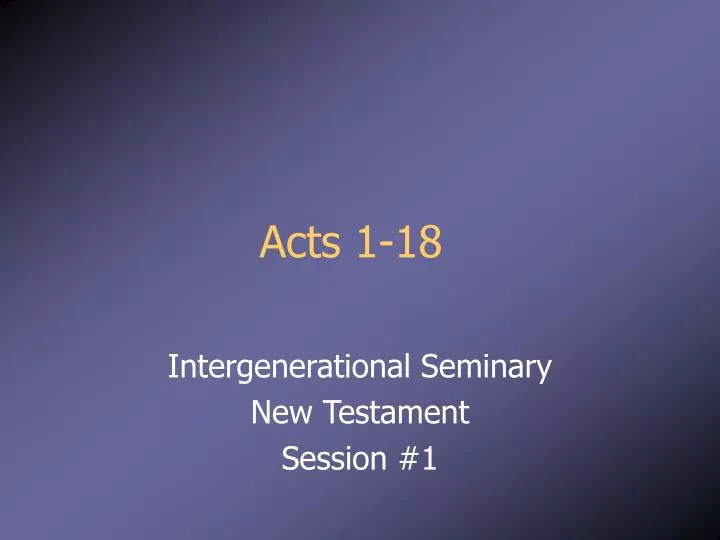 Acts 1-18

Intergenerational Seminary
New Testament
Session #1